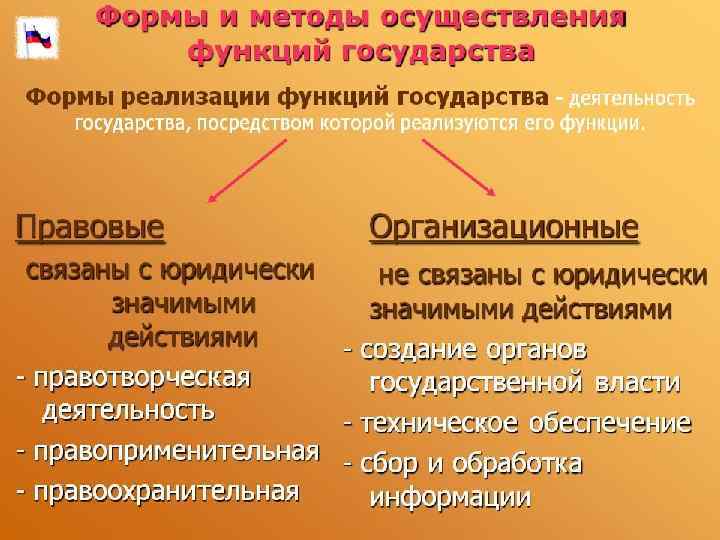 Формы и методы осуществления функций государства

Формы реализации функций государства - деятельность государства, посредством которой реализуются его функции.

Правовые

связаны с юридически значимыми действиями

- правотворческая деятельность
- правоприменительная
- правоохранительная

Организационные

не связаны с юридически значимыми действиями

- создание органов государственной власти
- техническое обеспечение
- сбор и обработка информации